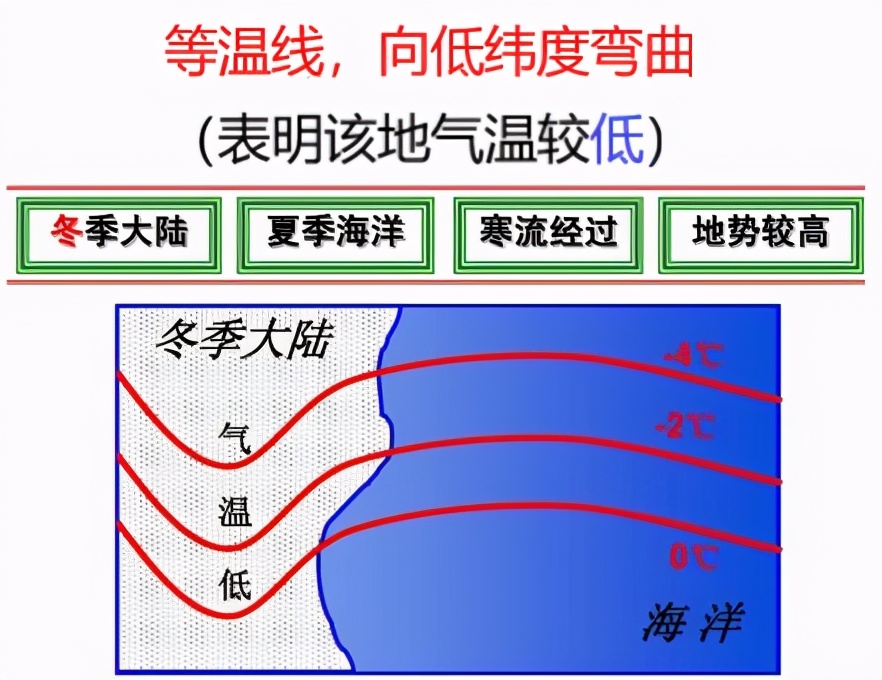 等温线，向低纬度弯曲

(表明该地气温较低)

冬季大陆

夏季海洋

寒流经过

地势较高

冬季大陆

气

温

低

-4℃

-2℃

0℃

海 洋